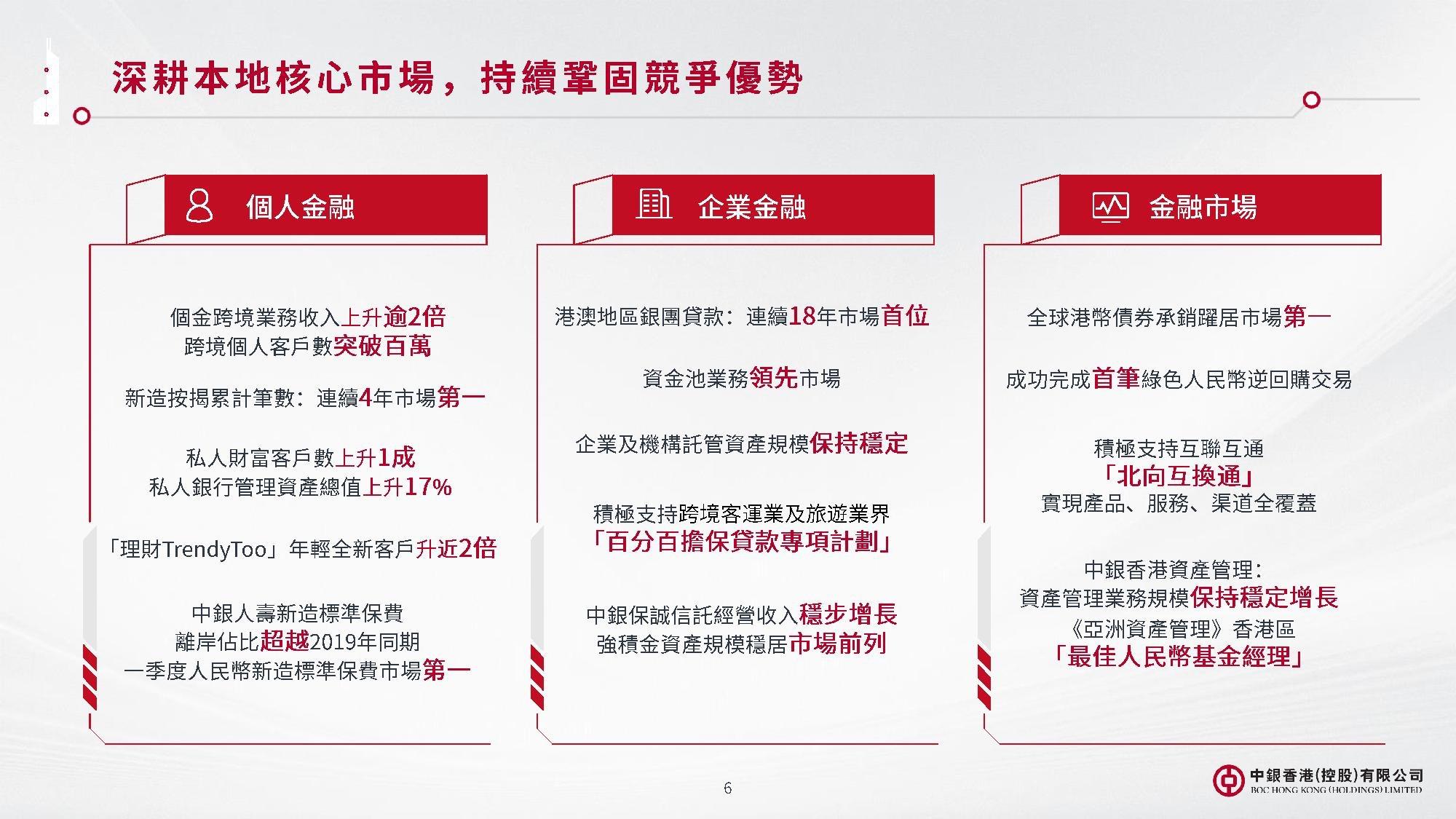 深耕本地核心市場，持續鞏固競爭優勢

個人金融

個金跨境業務收入上升逾2倍
跨境個人客戶數突破百萬

新造按揭累計筆數：連續4年市場第一

私人財富客戶數上升1成
私人銀行管理資產總值上升17%

「理財TrendyToo」年輕全新客戶升近2倍

中銀人壽新造標準保費
離岸佔比超越2019年同期
一季度人民幣新造標準保費市場第一

企業金融

港澳地區銀團貸款：連續18年市場首位

資金池業務領先市場

企業及機構託管資產規模保持穩定

積極支持跨境客運業及旅遊業界
「百分百擔保貸款專項計劃」

中銀保誠信託經營收入穩步增長
強積金資產規模穩居市場前列

金融市場

全球港幣債券承銷躍居市場第一

成功完成首筆綠色人民幣逆回購交易

積極支持互聯互通
「北向互換通」
實現產品、服務、渠道全覆蓋

中銀香港資產管理：
資產管理業務規模保持穩定增長
《亞洲資產管理》香港區
「最佳人民幣基金經理」

6

中銀香港(控股)有限公司
BOC HONG KONG (HOLDINGS) LIMITED